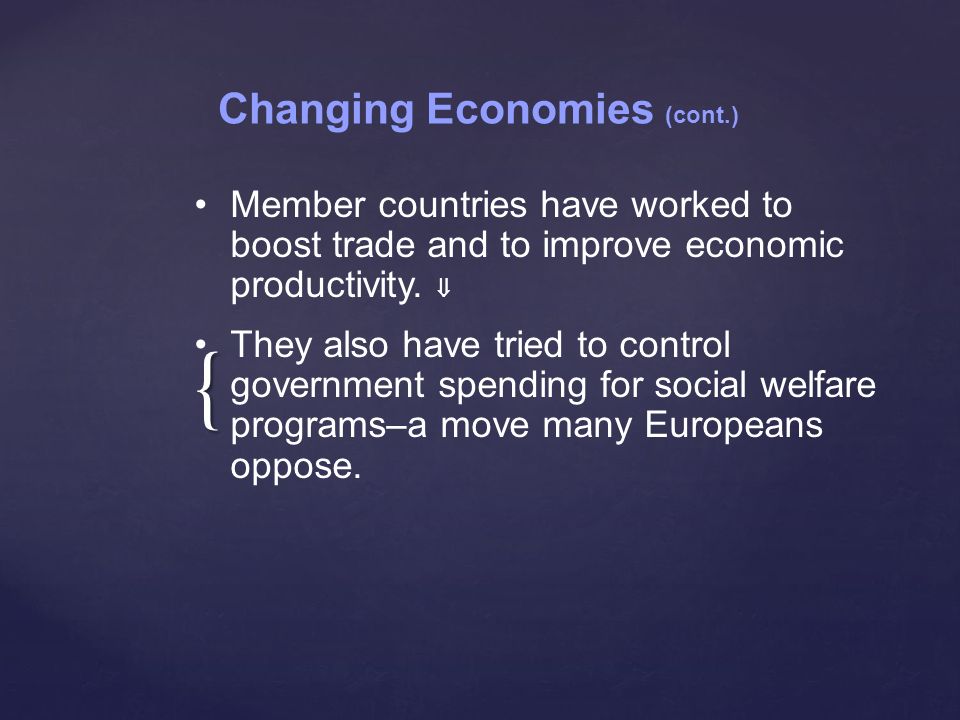 Changing Economies (cont.)

• Member countries have worked to boost trade and to improve economic productivity. ⇓

• They also have tried to control government spending for social welfare programs–a move many Europeans oppose.